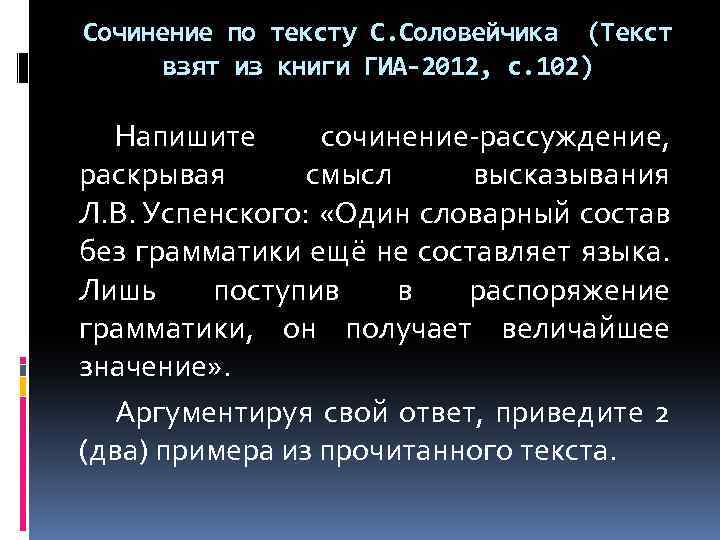 Сочинение по тексту С.Соловейчика (Текст взят из книги ГИА-2012, с.102)

Напишите сочинение-рассуждение, раскрывая смысл высказывания Л.В. Успенского: «Один словарный состав без грамматики ещё не составляет языка. Лишь поступив в распоряжение грамматики, он получает величайшее значение».

Аргументируя свой ответ, приведите 2 (два) примера из прочитанного текста.